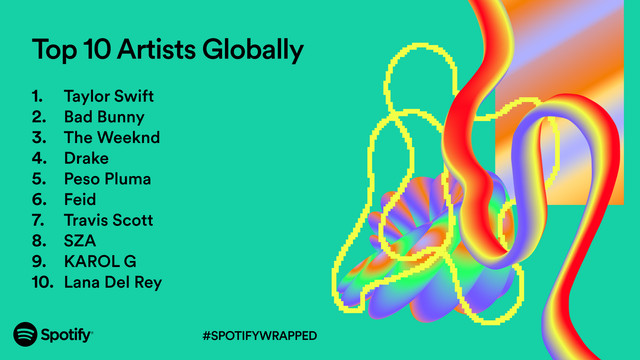 Top 10 Artists Globally

1. Taylor Swift
2. Bad Bunny
3. The Weeknd
4. Drake
5. Peso Pluma
6. Feid
7. Travis Scott
8. SZA
9. KAROL G
10. Lana Del Rey

Spotify

#SPOTIFYWRAPPED